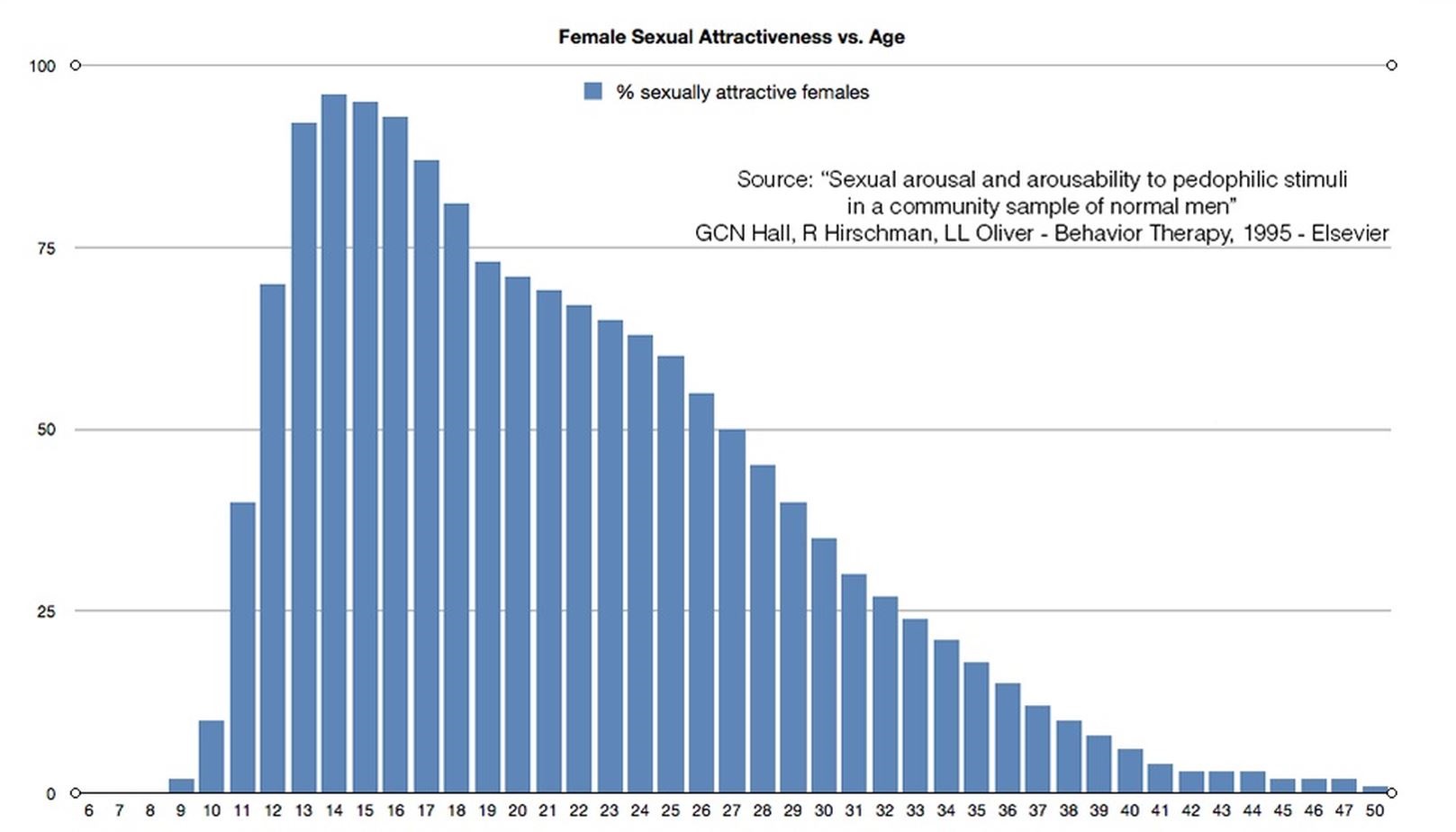 Female Sexual Attractiveness vs. Age

% sexually attractive females

Source: “Sexual arousal and arousability to pedophilic stimuli in a community sample of normal men”
GCN Hall, R Hirschman, LL Oliver - Behavior Therapy, 1995 - Elsevier

100
75
50
25
0

6 7 8 9 10 11 12 13 14 15 16 17 18 19 20 21 22 23 24 25 26 27 28 29 30 31 32 33 34 35 36 37 38 39 40 41 42 43 44 45 46 47 50